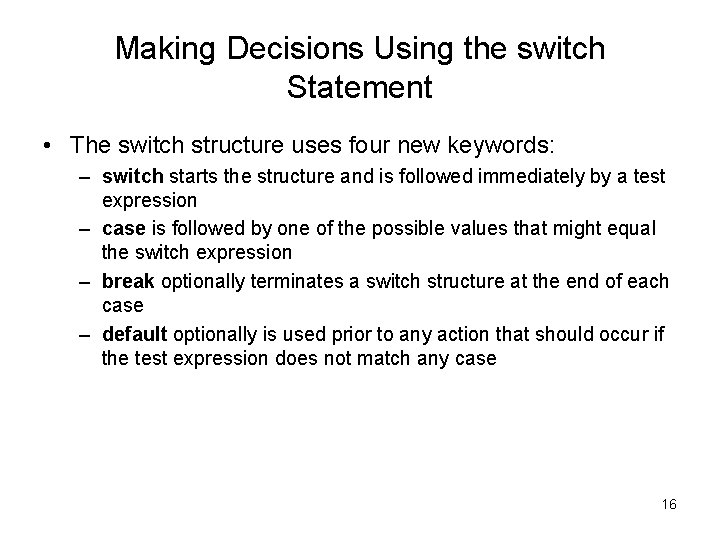 Making Decisions Using the switch Statement

• The switch structure uses four new keywords:

– switch starts the structure and is followed immediately by a test expression

– case is followed by one of the possible values that might equal the switch expression

– break optionally terminates a switch structure at the end of each case

– default optionally is used prior to any action that should occur if the test expression does not match any case

16